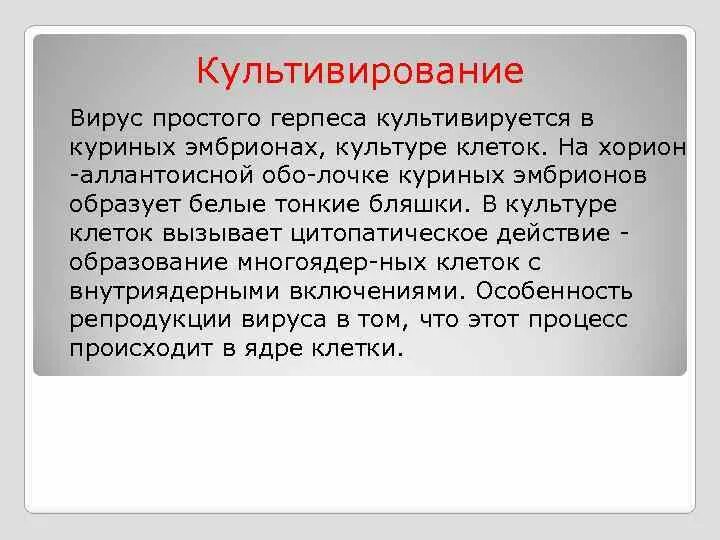 Культивирование

Вирус простого герпеса культивируется в куриных эмбрионах, культуре клеток. На хорион -аллантоисной обо-лочке куриных эмбрионов образует белые тонкие бляшки. В культуре клеток вызывает цитопатическое действие - образование многоядер-ных клеток с внутриядерными включениями. Особенность репродукции вируса в том, что этот процесс происходит в ядре клетки.